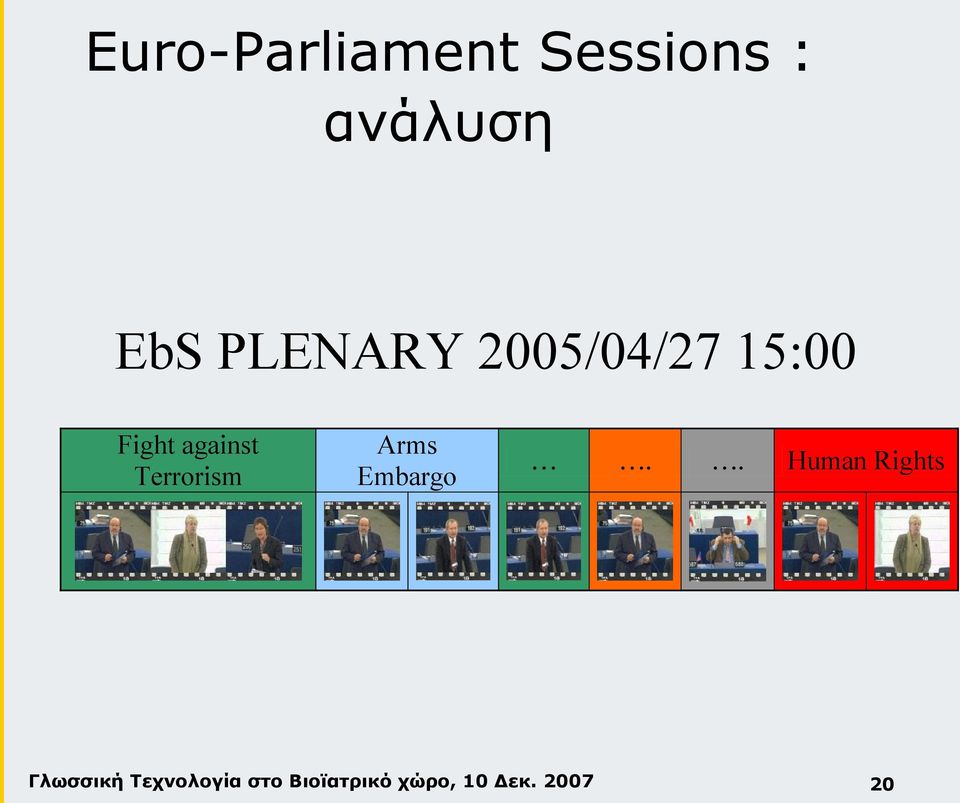 Euro-Parliament Sessions : ανάλυση

EbS PLENARY 2005/04/27 15:00

| Fight against Terrorism | Arms Embargo | … | …. | …. | Human Rights |
|---|---|---|---|---|---|

Γλωσσική Τεχνολογία στο Βιοϊατρικό χώρο, 10 Δεκ. 2007

20